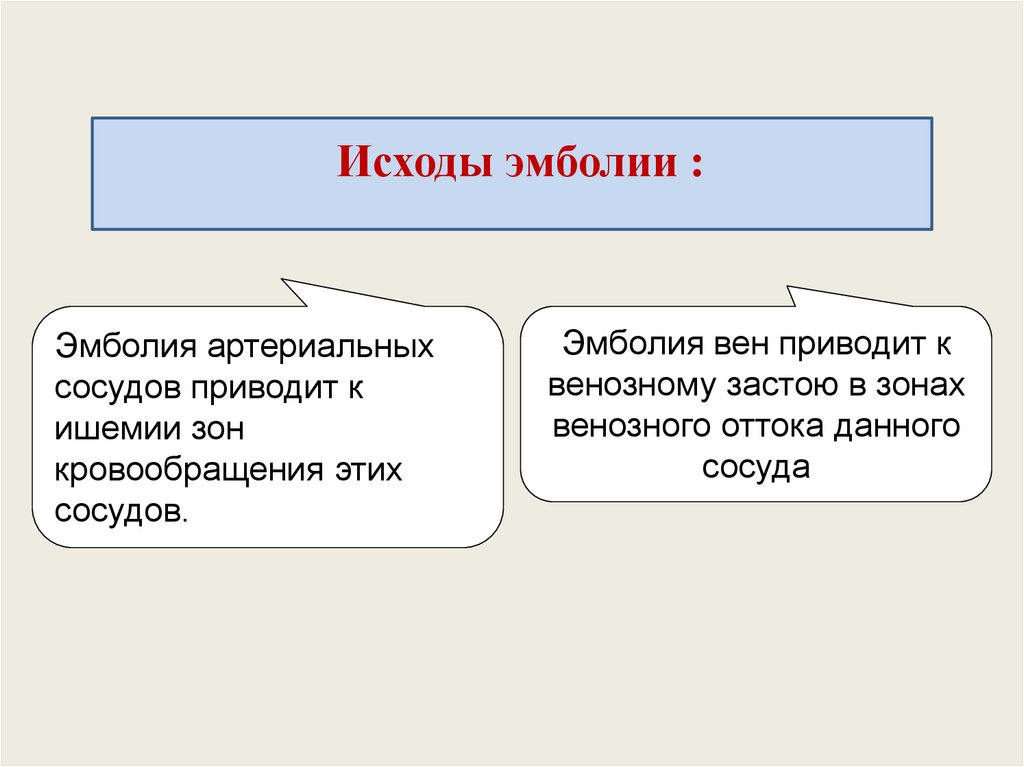 Исходы эмболии :

Эмболия артериальных сосудов приводит к ишемии зон кровообращения этих сосудов.

Эмболия вен приводит к венозному застою в зонах венозного оттока данного сосуда